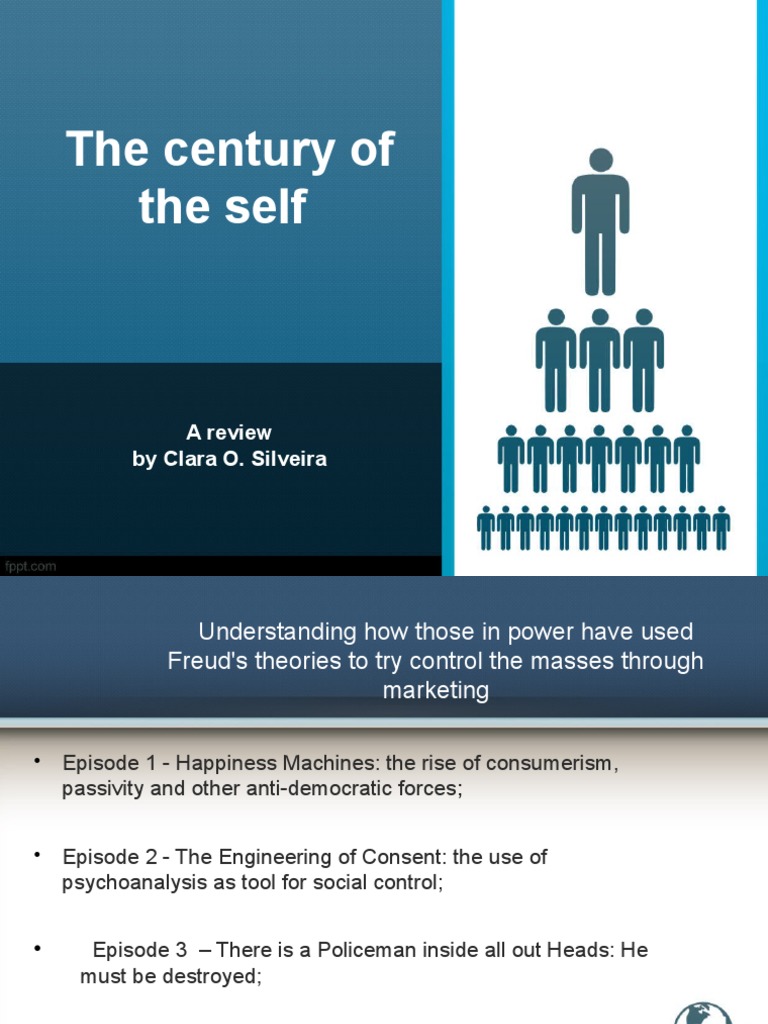 The century of the self

A review
by Clara O. Silveira

fppt.com

Understanding how those in power have used Freud's theories to try control the masses through marketing

• Episode 1 - Happiness Machines: the rise of consumerism, passivity and other anti-democratic forces;

• Episode 2 - The Engineering of Consent: the use of psychoanalysis as tool for social control;

• Episode 3 – There is a Policeman inside all out Heads: He must be destroyed;